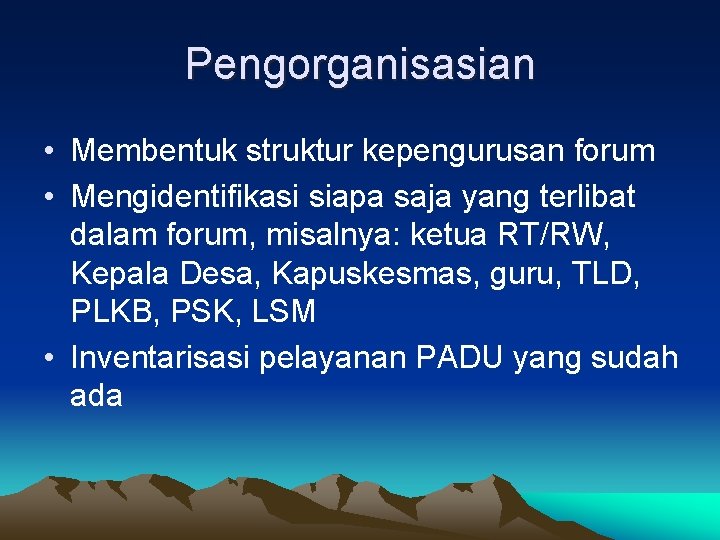 Pengorganisasian

• Membentuk struktur kepengurusan forum
• Mengidentifikasi siapa saja yang terlibat dalam forum, misalnya: ketua RT/RW, Kepala Desa, Kapuskesmas, guru, TLD, PLKB, PSK, LSM
• Inventarisasi pelayanan PADU yang sudah ada